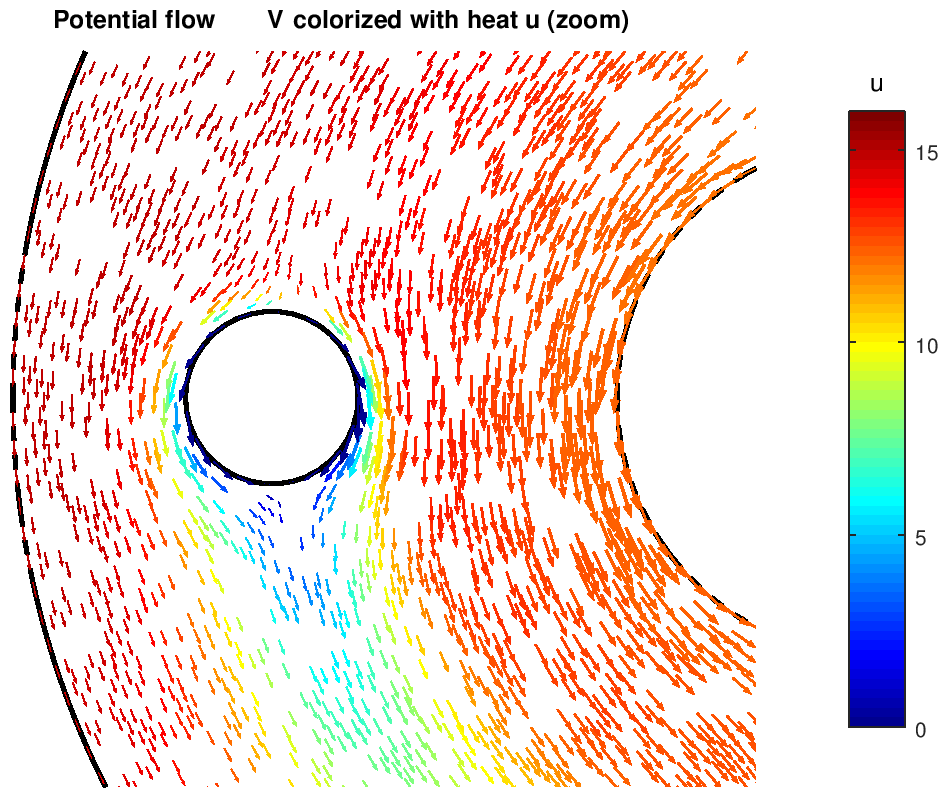 Potential flow V colorized with heat u (zoom)

u

15

10

5

0